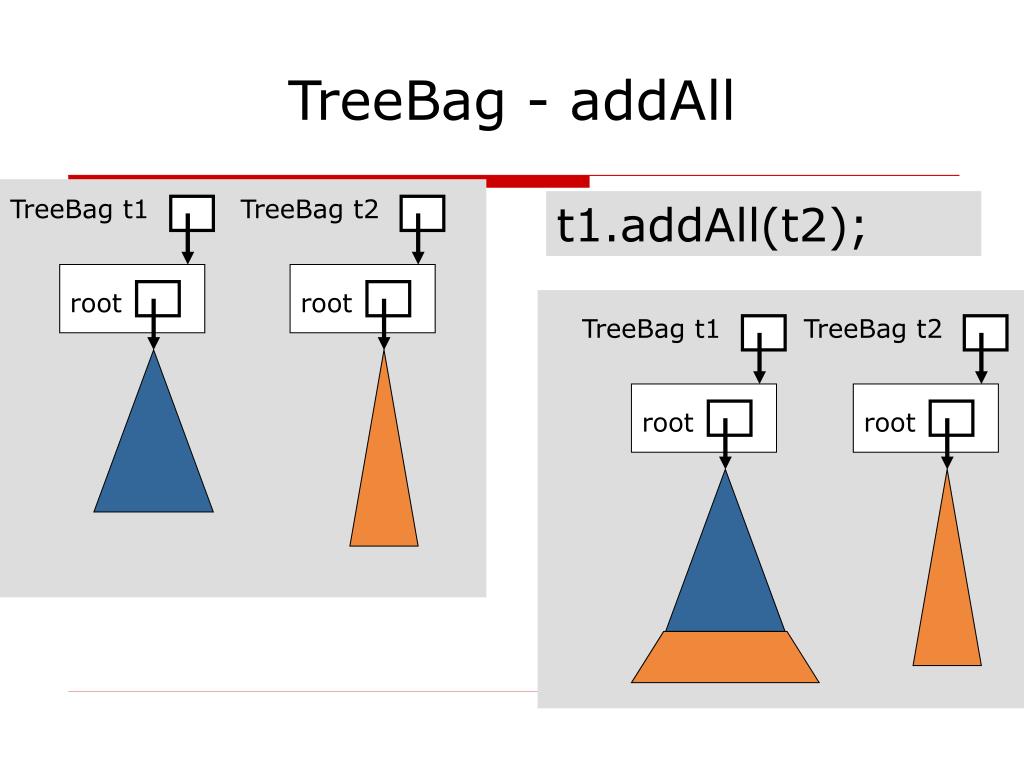 TreeBag - addAll

TreeBag t1

TreeBag t2

root

root

t1.addAll(t2);

TreeBag t1

TreeBag t2

root

root